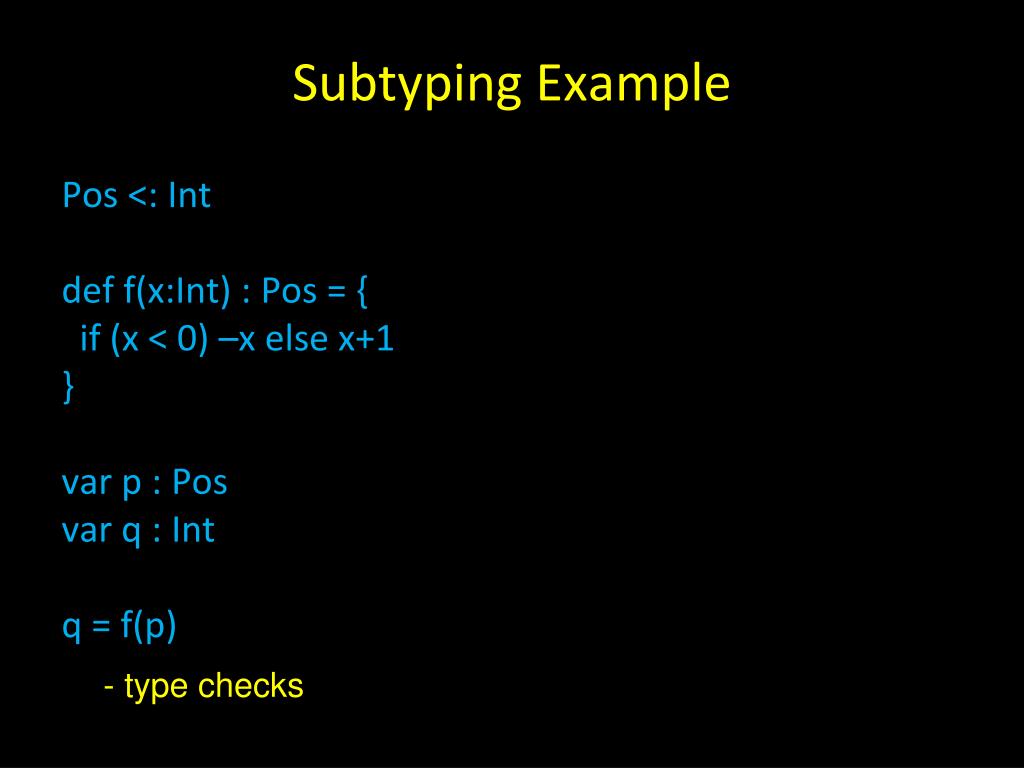 Subtyping Example

Pos <: Int

def f(x:Int) : Pos = {
  if (x < 0) –x else x+1
}

var p : Pos
var q : Int

q = f(p)

- type checks